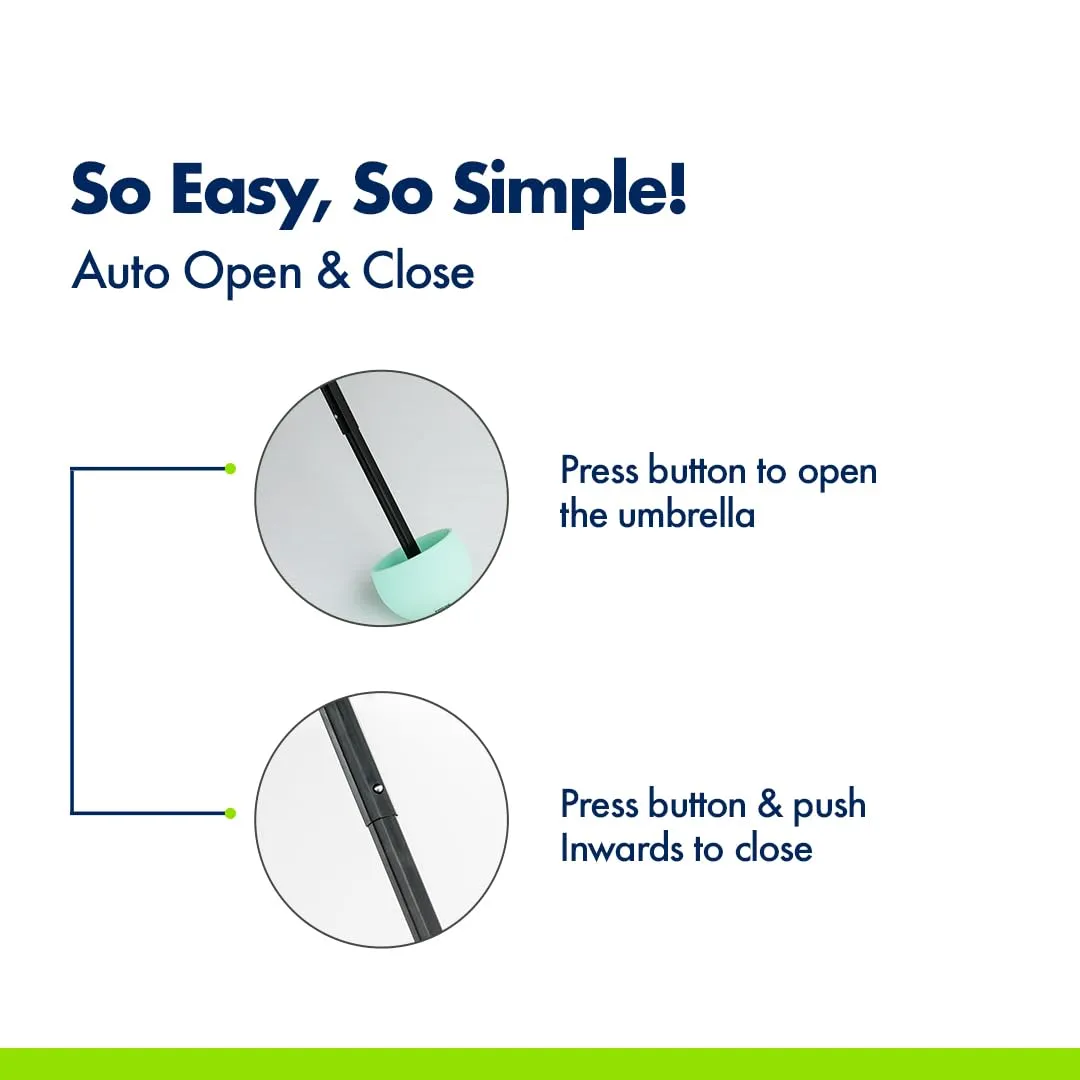 So Easy, So Simple!
Auto Open & Close

Press button to open the umbrella

Press button & push Inwards to close